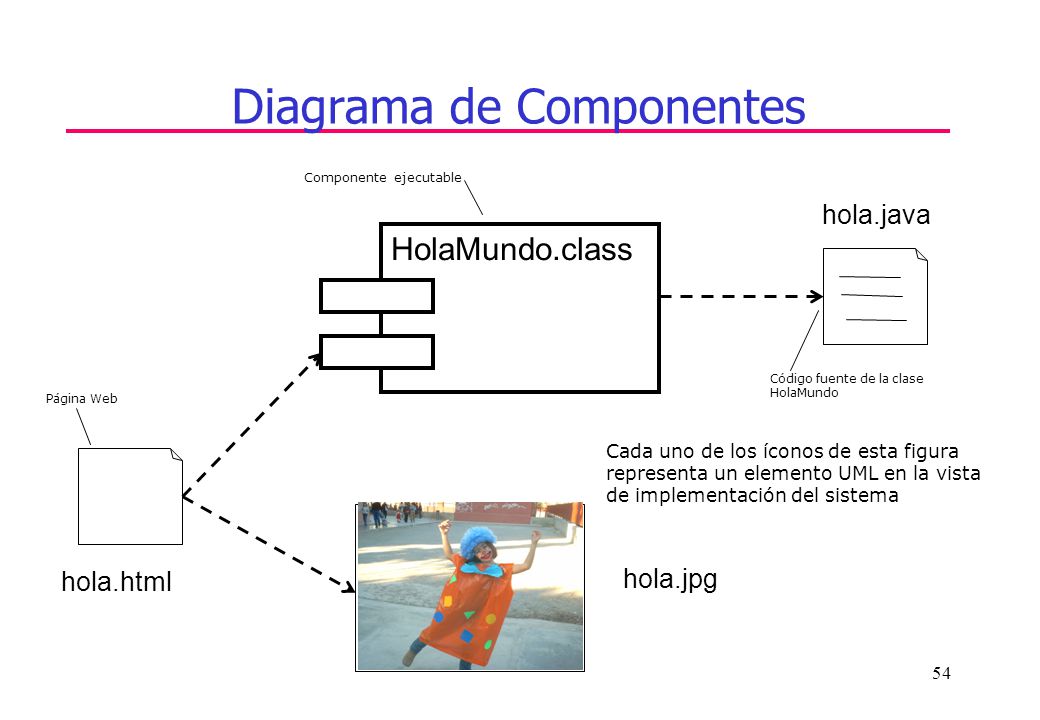 Diagrama de Componentes

Componente ejecutable

HolaMundo.class

hola.java

Código fuente de la clase HolaMundo

Página Web

Cada uno de los íconos de esta figura representa un elemento UML en la vista de implementación del sistema

hola.html

hola.jpg

54